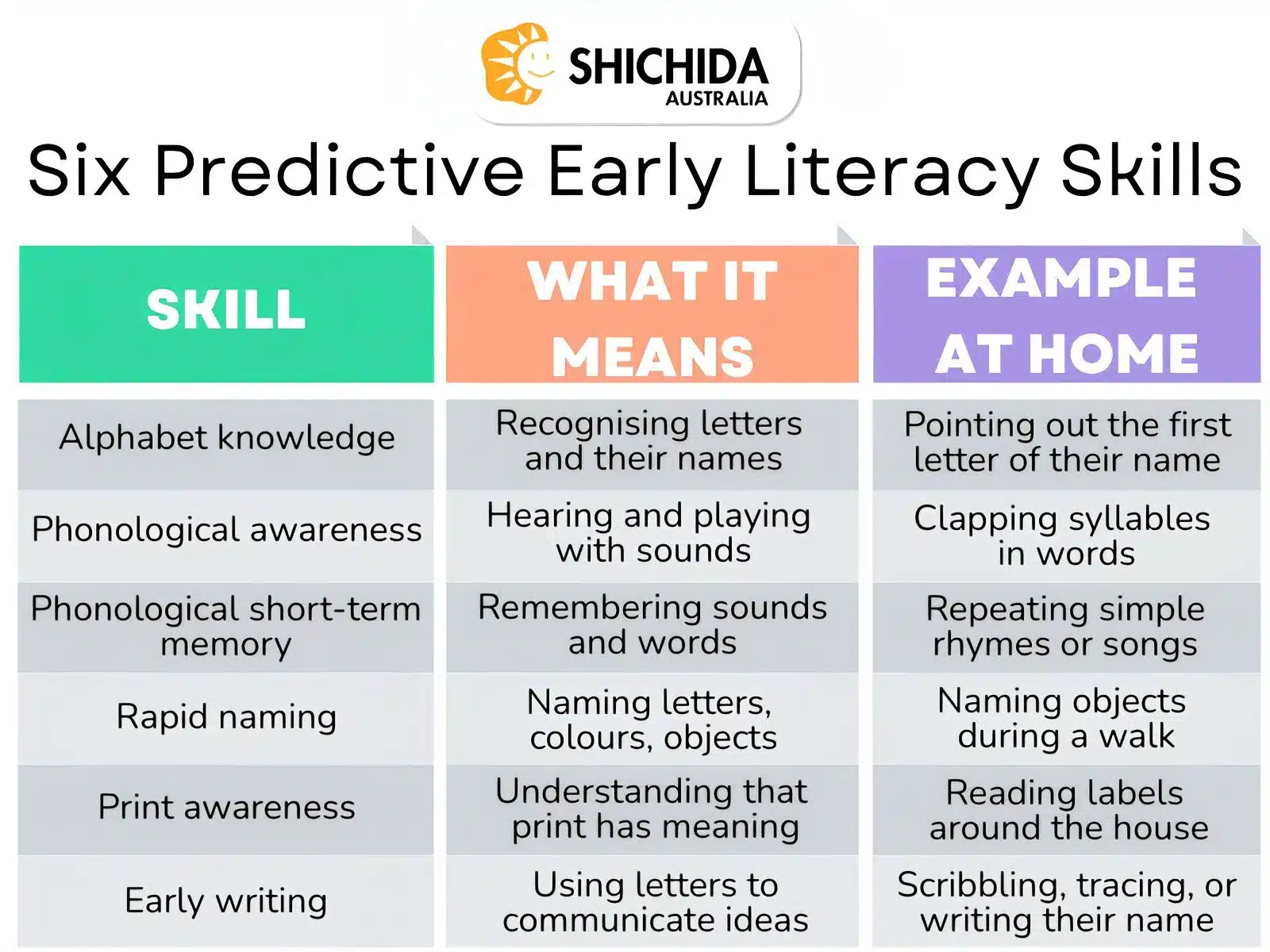 SHICHIDA AUSTRALIA

Six Predictive Early Literacy Skills

| SKILL | WHAT IT MEANS | EXAMPLE AT HOME |
|---|---|---|
| Alphabet knowledge | Recognising letters and their names | Pointing out the first letter of their name |
| Phonological awareness | Hearing and playing with sounds | Clapping syllables in words |
| Phonological short-term memory | Remembering sounds and words | Repeating simple rhymes or songs |
| Rapid naming | Naming letters, colours, objects | Naming objects during a walk |
| Print awareness | Understanding that print has meaning | Reading labels around the house |
| Early writing | Using letters to communicate ideas | Scribbling, tracing, or writing their name |